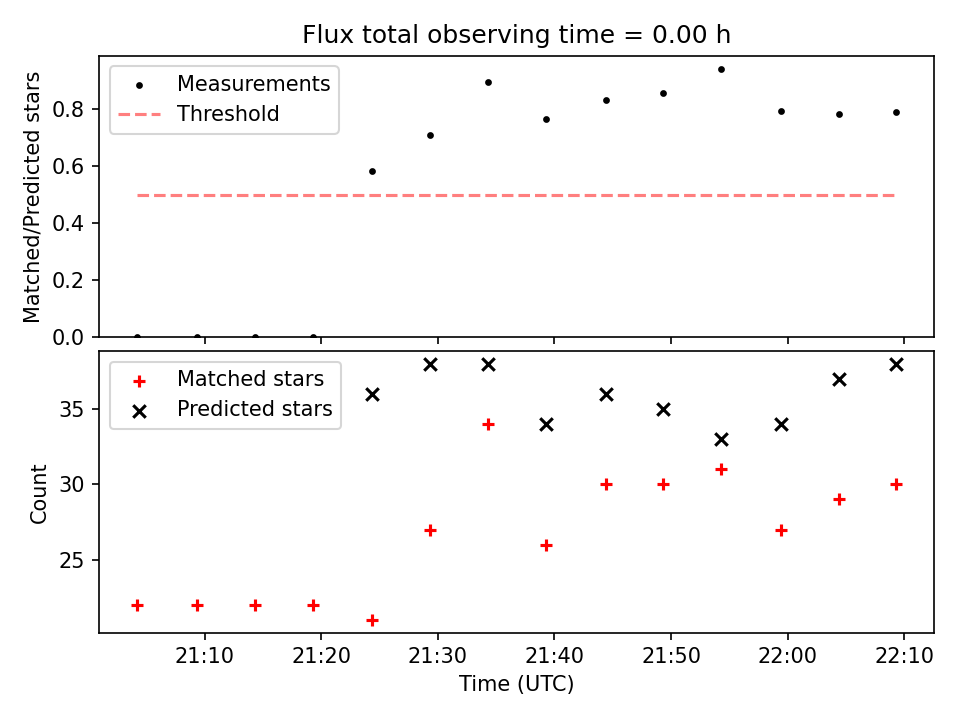 Flux total observing time = 0.00 h

Measurements
Threshold

Matched/Predicted stars

0.8
0.6
0.4
0.2
0.0

Matched stars
Predicted stars

Count

35
30
25

21:10
21:20
21:30
21:40
21:50
22:00
22:10

Time (UTC)